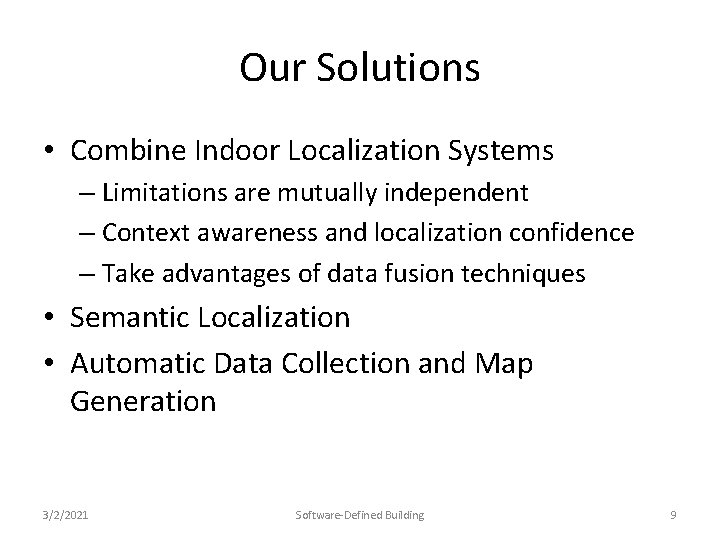 Our Solutions

• Combine Indoor Localization Systems
– Limitations are mutually independent
– Context awareness and localization confidence
– Take advantages of data fusion techniques
• Semantic Localization
• Automatic Data Collection and Map Generation

3/2/2021 Software-Defined Building 9